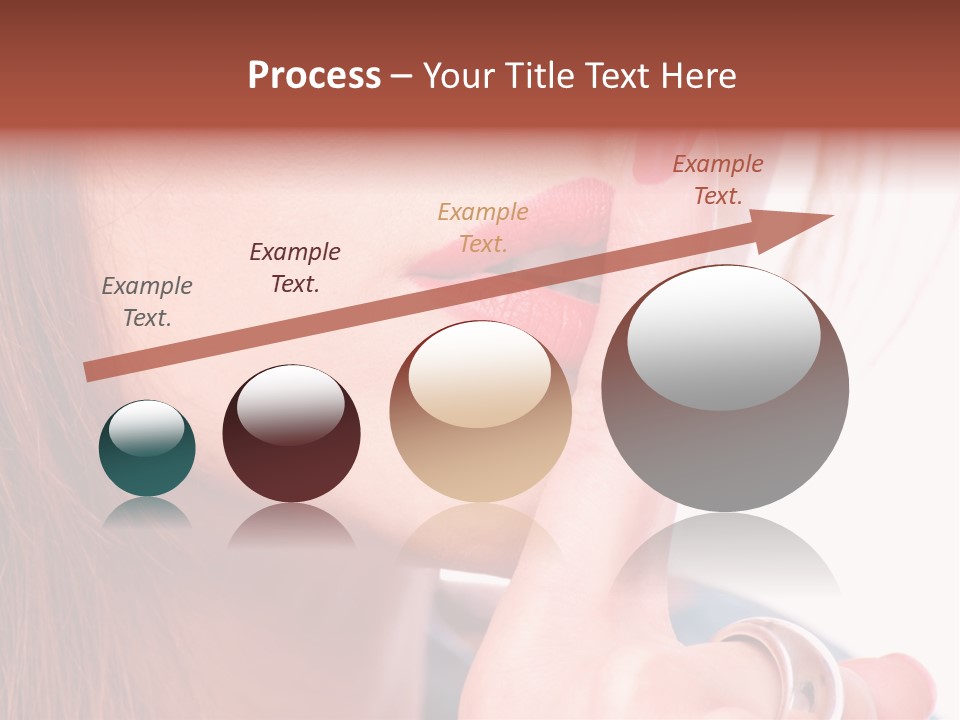 Process – Your Title Text Here

Example Text.

Example Text.

Example Text.

Example Text.